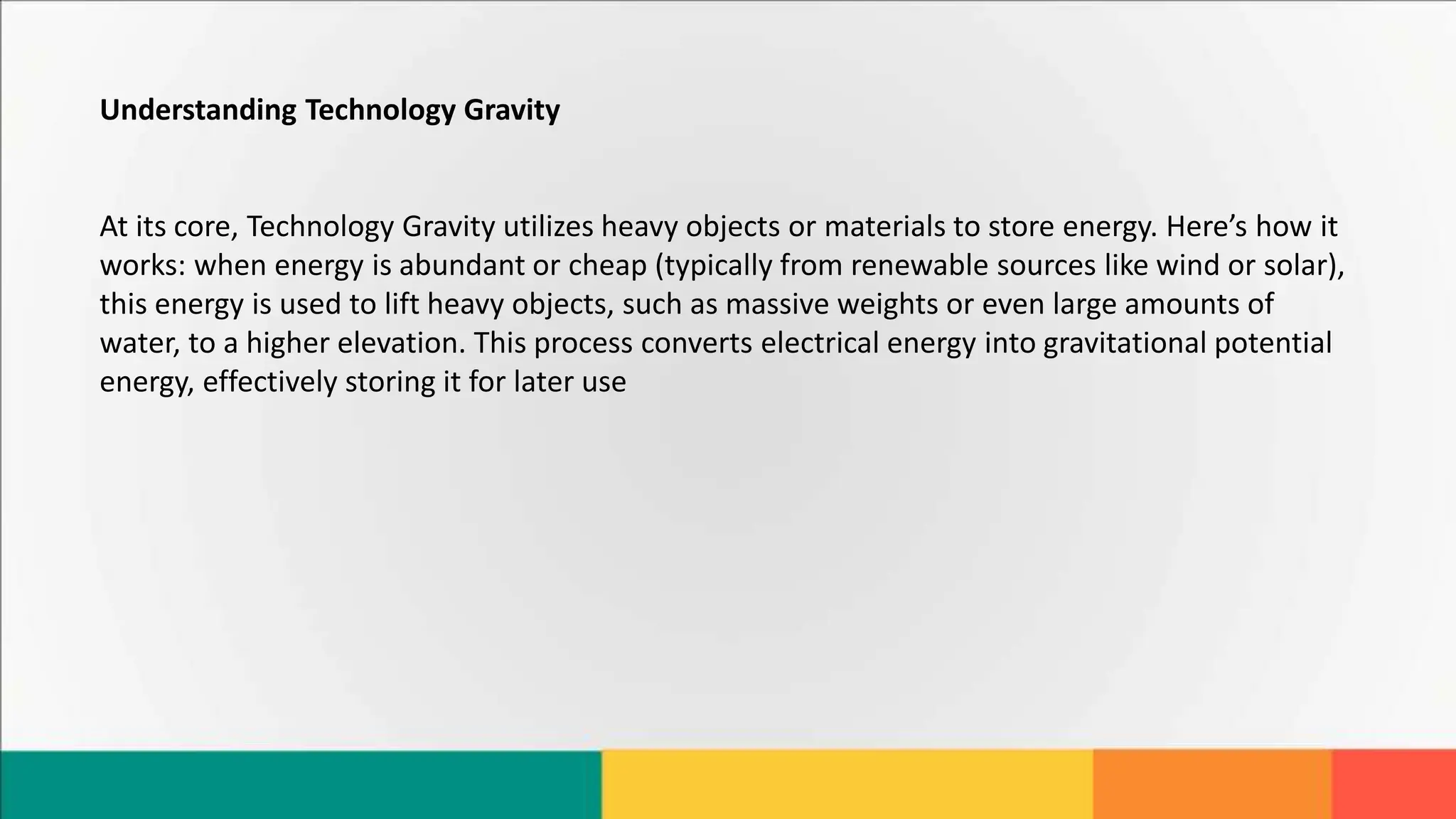 Understanding Technology Gravity

At its core, Technology Gravity utilizes heavy objects or materials to store energy. Here’s how it works: when energy is abundant or cheap (typically from renewable sources like wind or solar), this energy is used to lift heavy objects, such as massive weights or even large amounts of water, to a higher elevation. This process converts electrical energy into gravitational potential energy, effectively storing it for later use